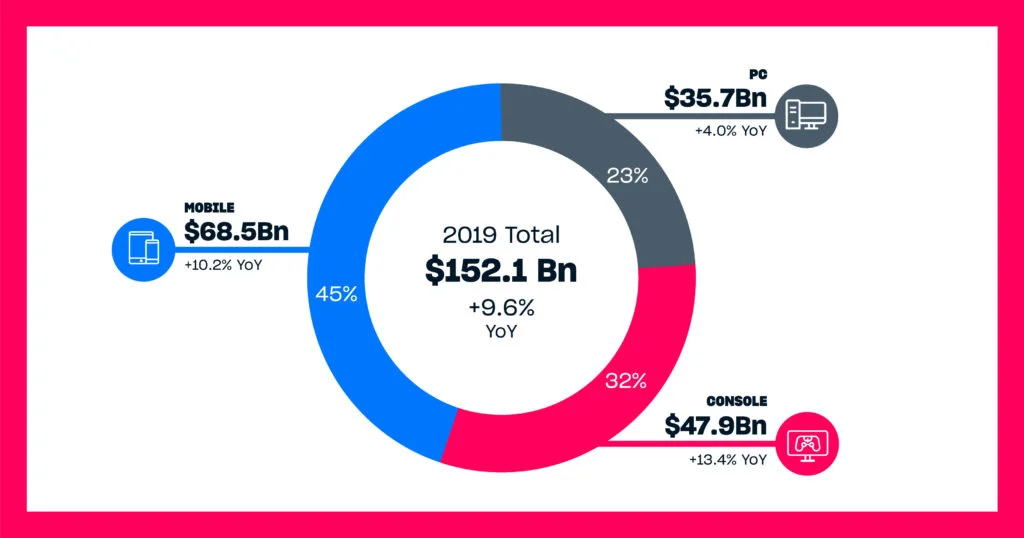 PC
$35.7Bn
+4.0% YoY

23%

MOBILE
$68.5Bn
+10.2% YoY

45%

2019 Total
$152.1 Bn
+9.6%
YoY

32%

CONSOLE
$47.9Bn
+13.4% YoY